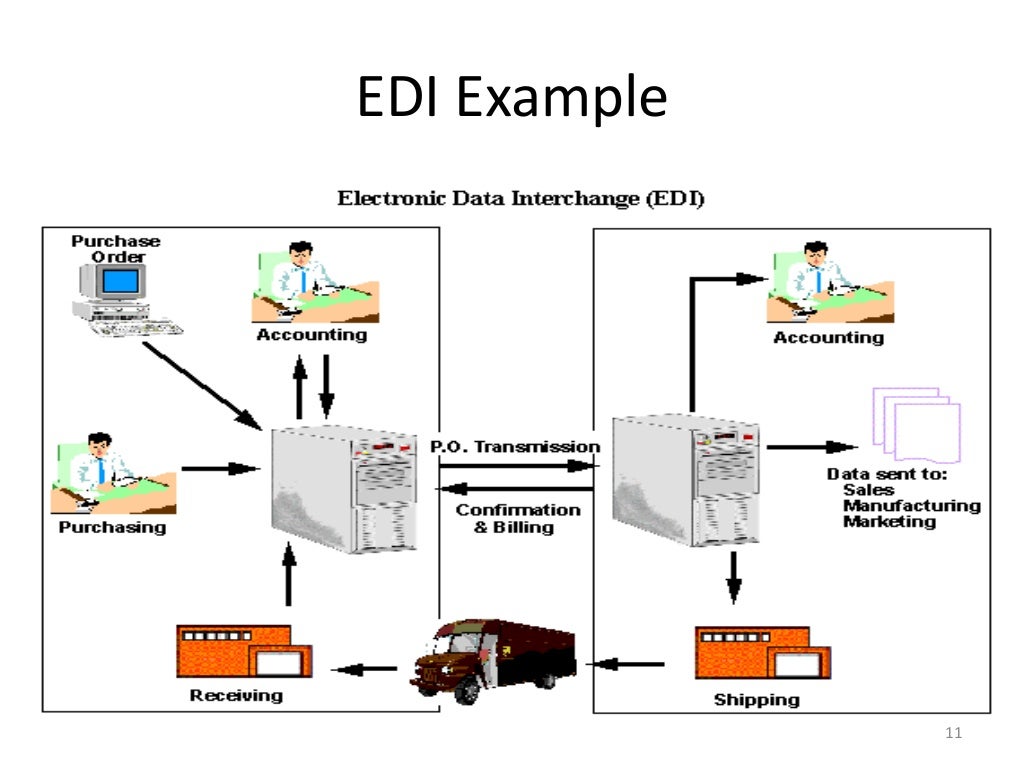 EDI Example

Electronic Data Interchange (EDI)

Purchase Order

Accounting

Purchasing

Receiving

P.O. Transmission

Confirmation & Billing

Accounting

Data sent to:
Sales
Manufacturing
Marketing

Shipping

11